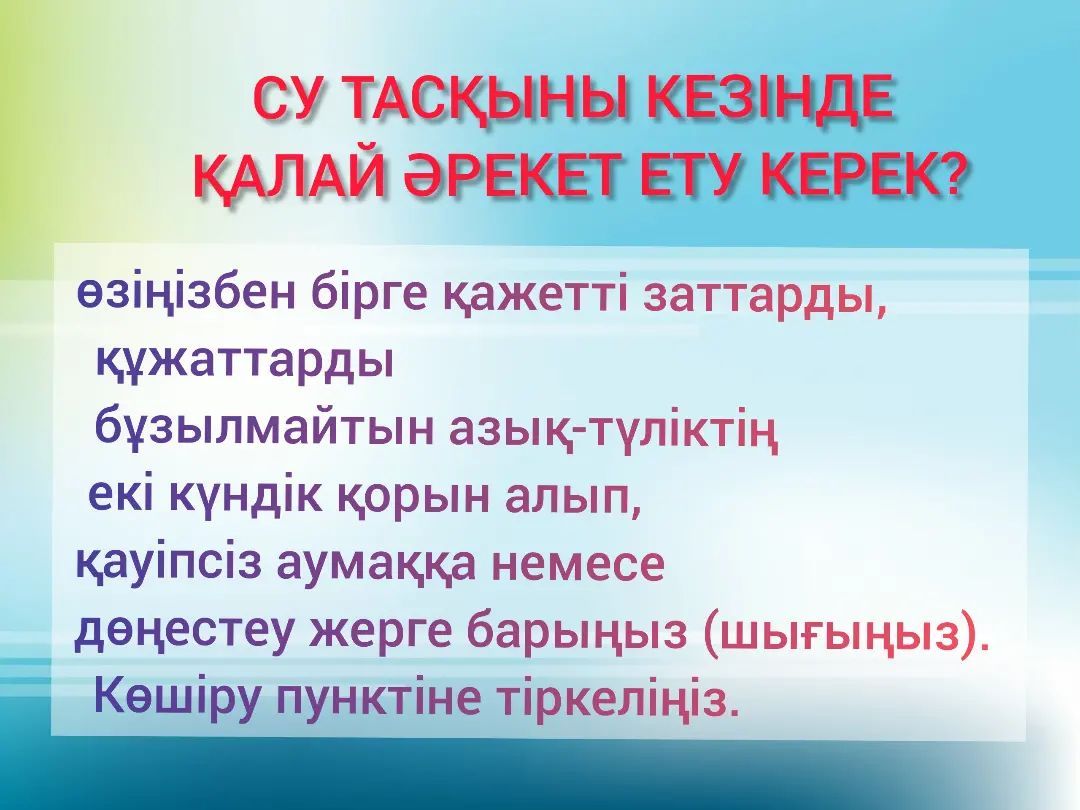 СУ ТАСҚЫНЫ КЕЗІНДЕ ҚАЛАЙ ӘРЕКЕТ ЕТУ КЕРЕК?

өзіңізбен бірге қажетті заттарды, құжаттарды бұзылмайтын азық-түліктің екі күндік қорын алып, қауіпсіз аумаққа немесе дөңестеу жерге барыңыз (шығыңыз). Көшіру пунктіне тіркеліңіз.